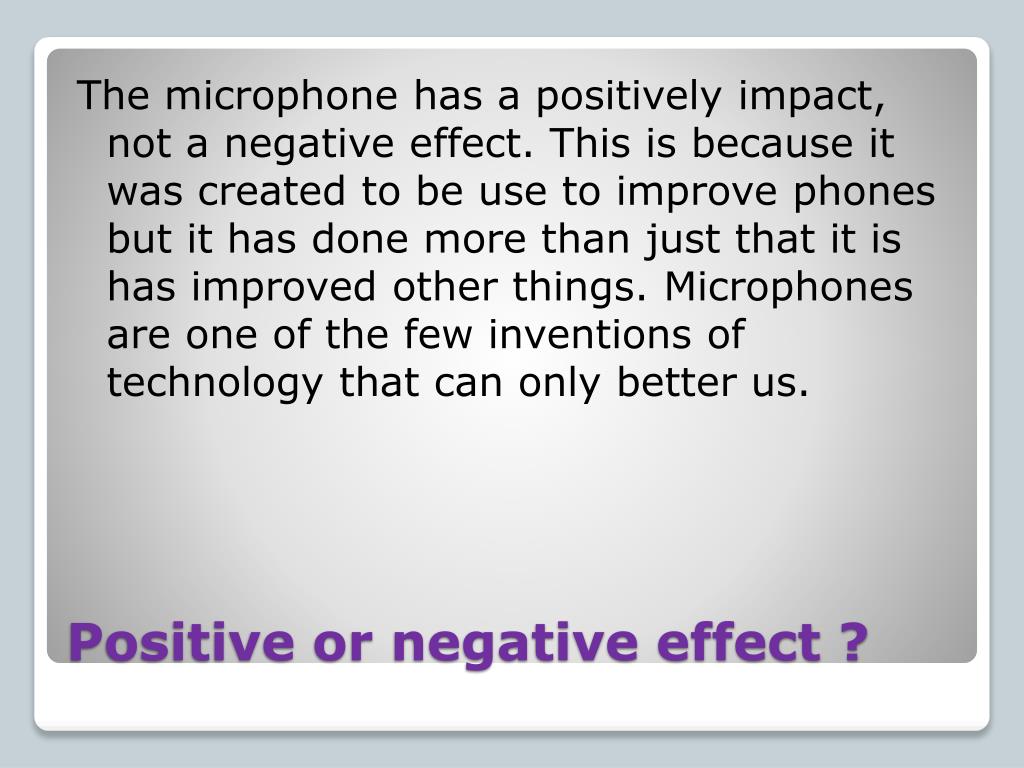 The microphone has a positively impact, not a negative effect. This is because it was created to be use to improve phones but it has done more than just that it is has improved other things. Microphones are one of the few inventions of technology that can only better us.

Positive or negative effect ?